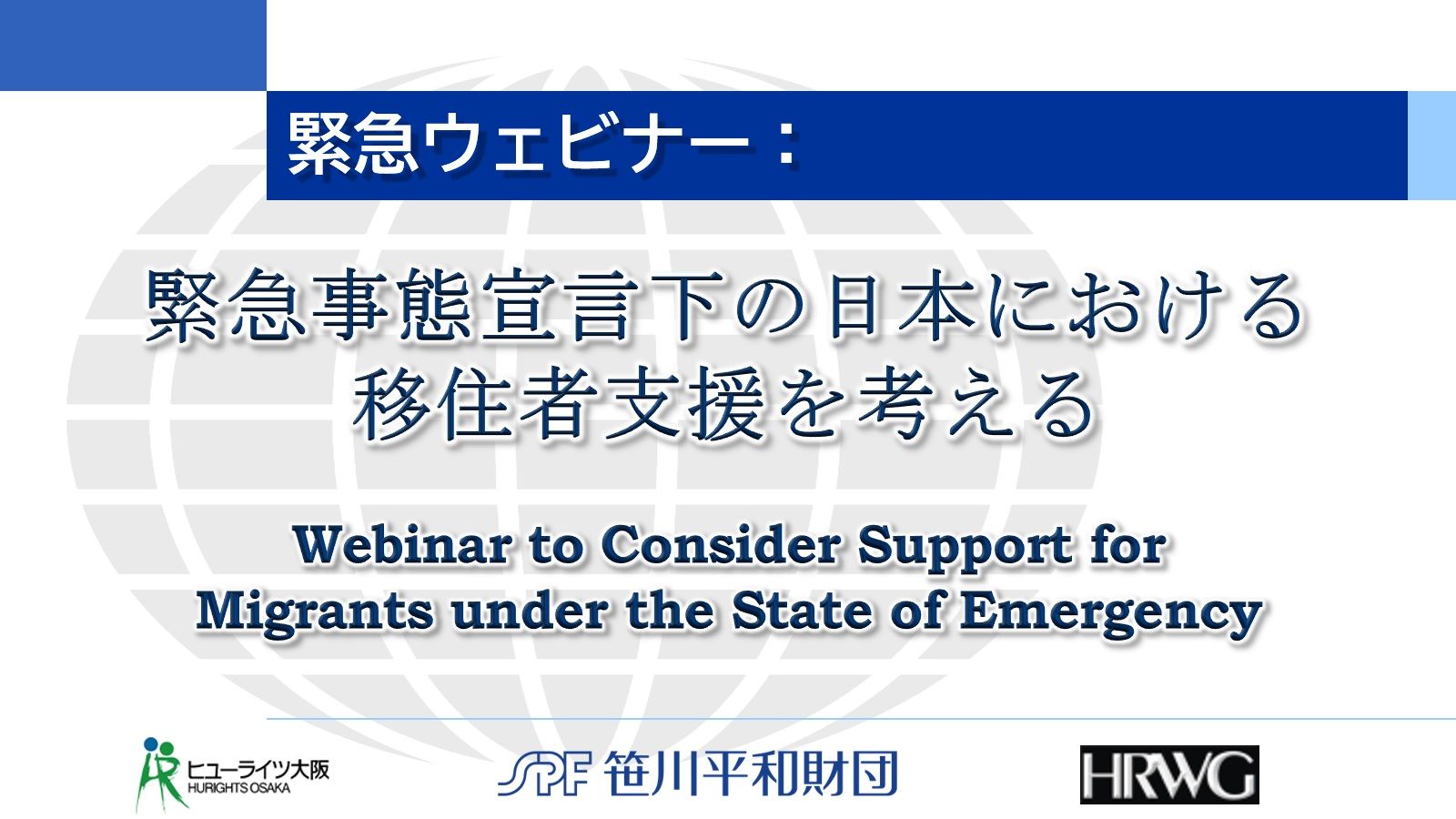 緊急ウェビナー：

緊急事態宣言下の日本における移住者支援を考える

Webinar to Consider Support for Migrants under the State of Emergency

ヒューライツ大阪
HURIGHTS OSAKA

SPF 笹川平和財団

HRWG